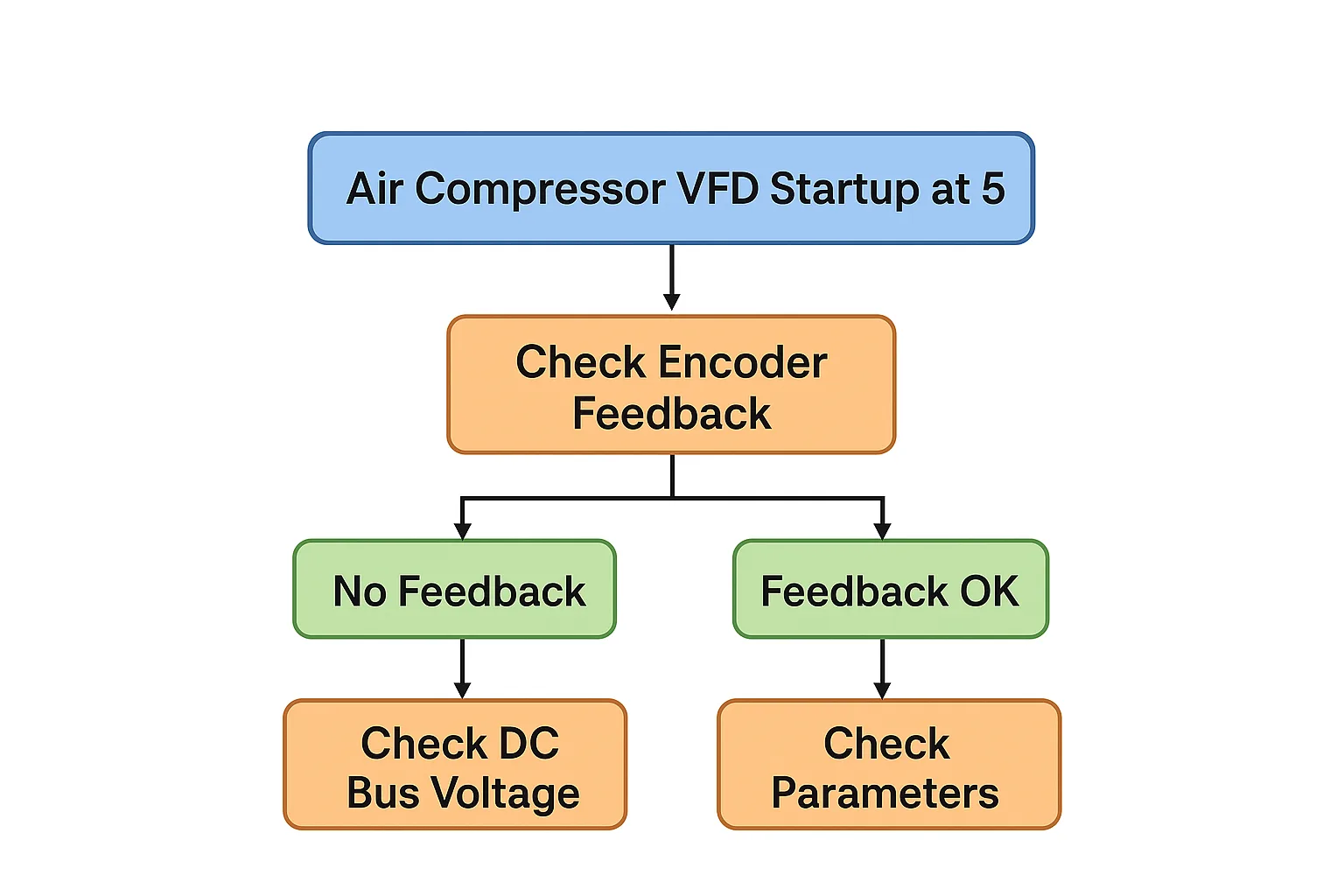 Air Compressor VFD Startup at 5

Check Encoder Feedback

No Feedback

Feedback OK

Check DC Bus Voltage

Check Parameters